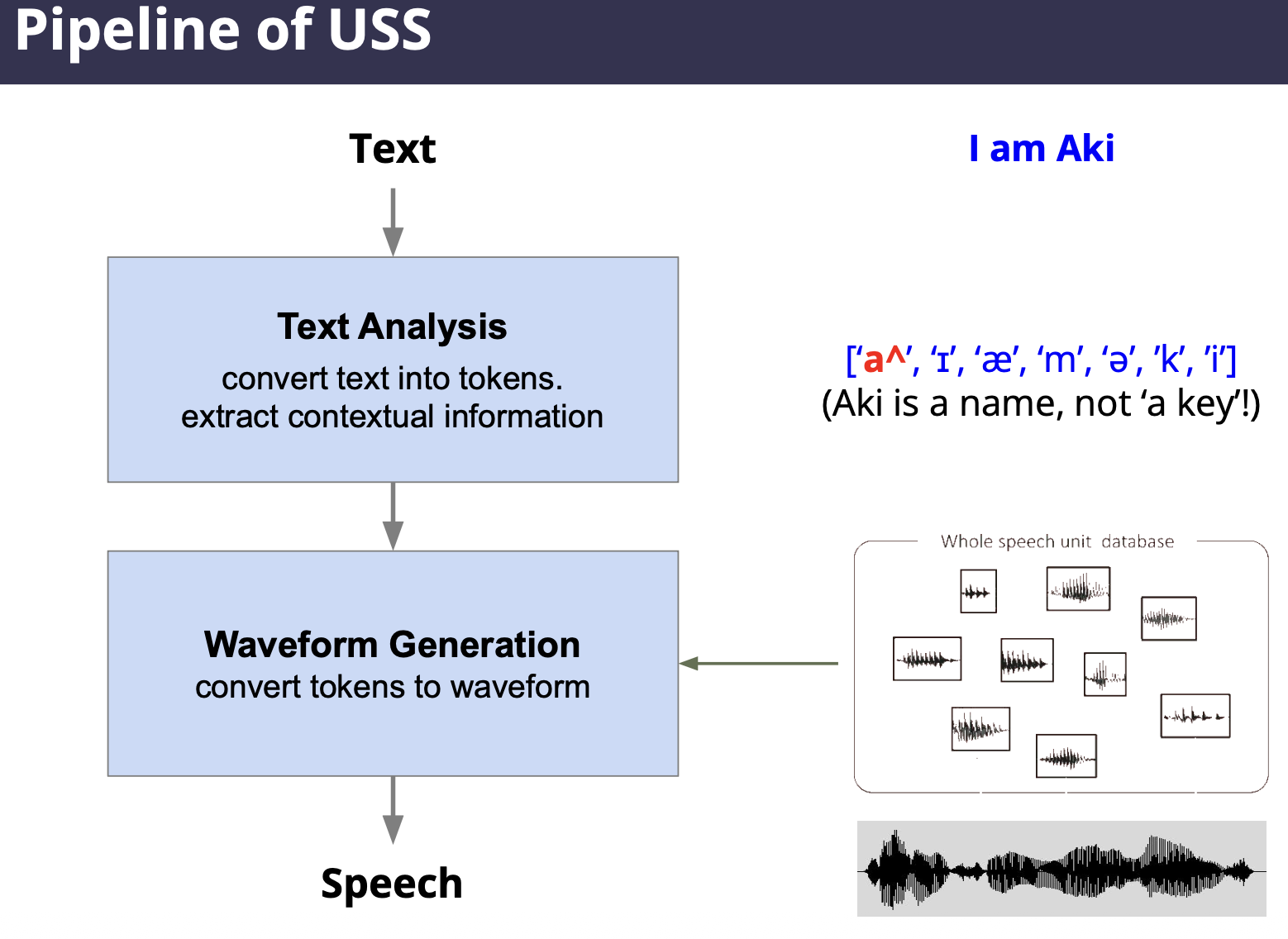 Pipeline of USS

Text

Text Analysis
convert text into tokens.
extract contextual information

Waveform Generation
convert tokens to waveform

Speech

I am Aki

[‘a^’, ‘ɪ’, ‘æ’, ‘m’, ‘ə’, ’k’, ’i’]
(Aki is a name, not ‘a key’!)

Whole speech unit database